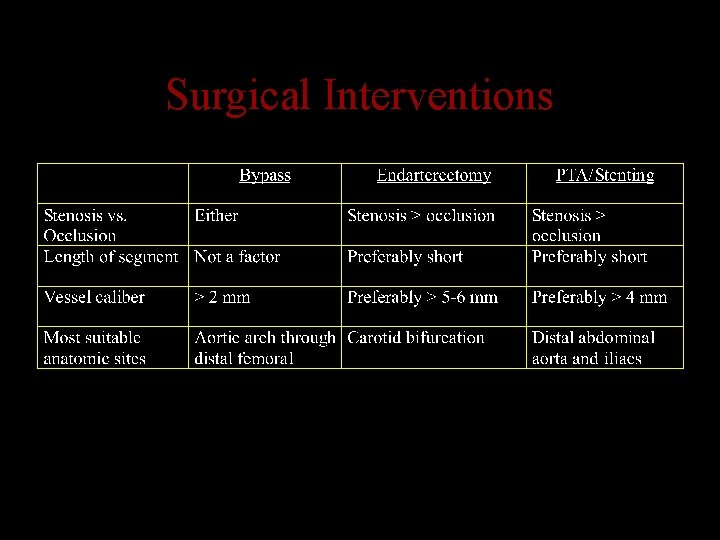 Surgical Interventions

| | Bypass | Endarterectomy | PTA/Stenting |
|---|---|---|---|
| Stenosis vs. Occlusion | Either | Stenosis > occlusion | Stenosis > occlusion |
| Length of segment | Not a factor | Preferably short | Preferably short |
| Vessel caliber | > 2 mm | Preferably > 5-6 mm | Preferably > 4 mm |
| Most suitable anatomic sites | Aortic arch through distal femoral | Carotid bifurcation | Distal abdominal aorta and iliacs |